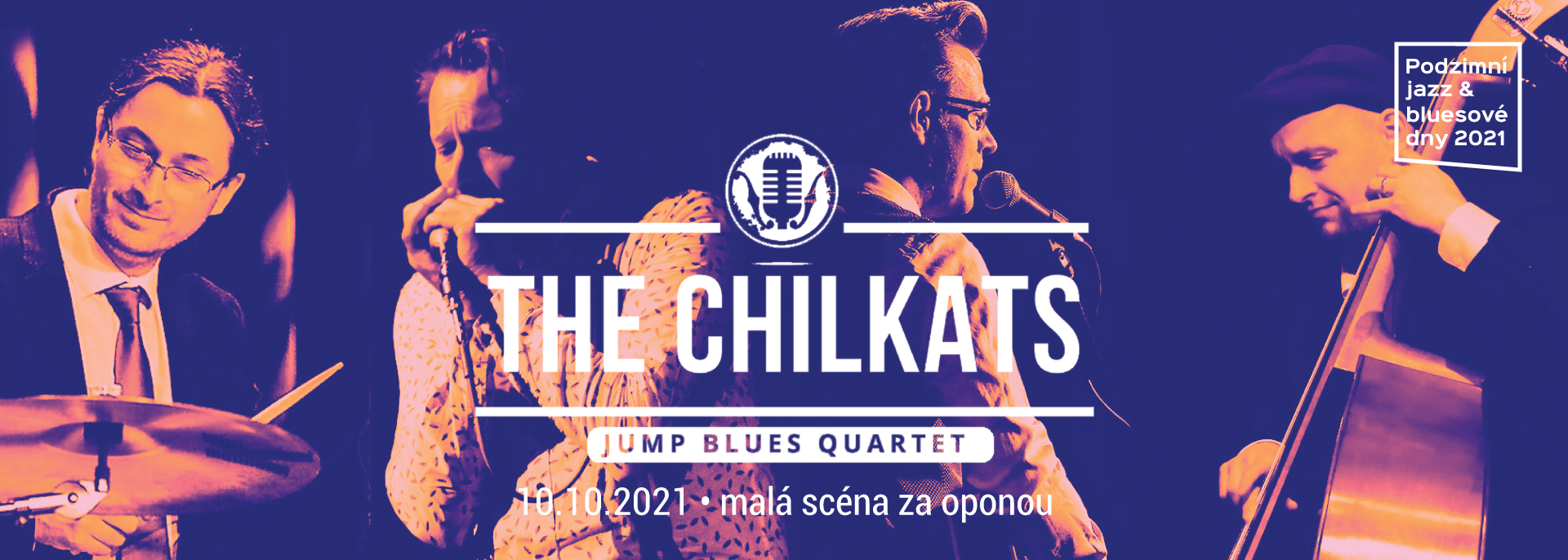 Podzimní jazz & bluesové dny 2021

THE CHILKATS

JUMP BLUES QUARTET

10.10.2021 • malá scéna za oponou